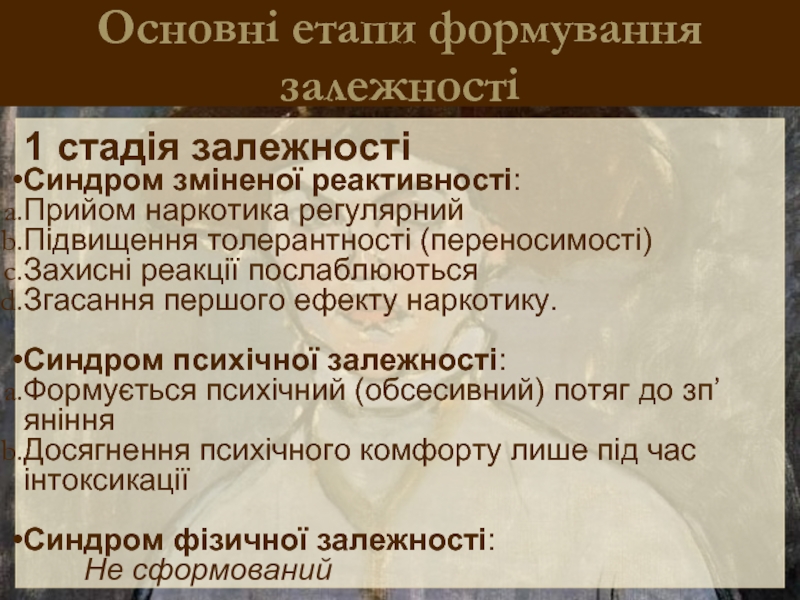 Основні етапи формування залежності

1 стадія залежності

•Синдром зміненої реактивності:
a.Прийом наркотика регулярний
b.Підвищення толерантності (переносимості)
c.Захисні реакції послаблюються
d.Згасання першого ефекту наркотику.

•Синдром психічної залежності:
a.Формується психічний (обсесивний) потяг до зп’яніння
b.Досягнення психічного комфорту лише під час інтоксикації

•Синдром фізичної залежності:
Не сформований